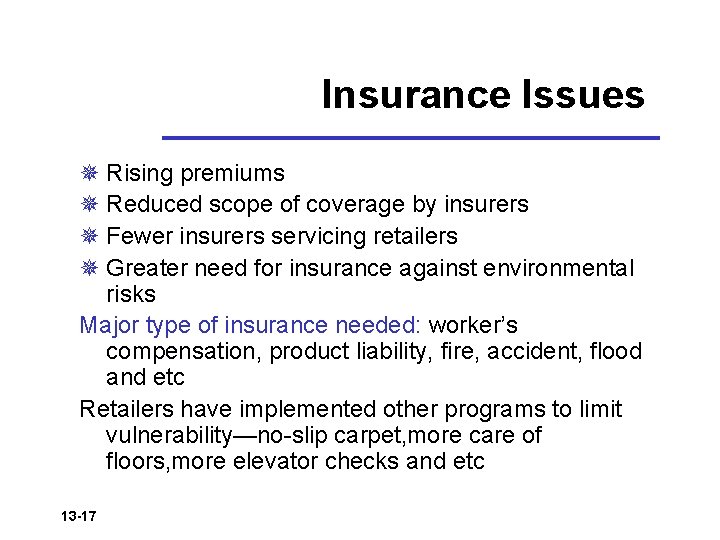 Insurance Issues

Rising premiums
Reduced scope of coverage by insurers
Fewer insurers servicing retailers
Greater need for insurance against environmental risks

Major type of insurance needed: worker's compensation, product liability, fire, accident, flood and etc

Retailers have implemented other programs to limit vulnerability—no-slip carpet,more care of floors,more elevator checks and etc

13-17